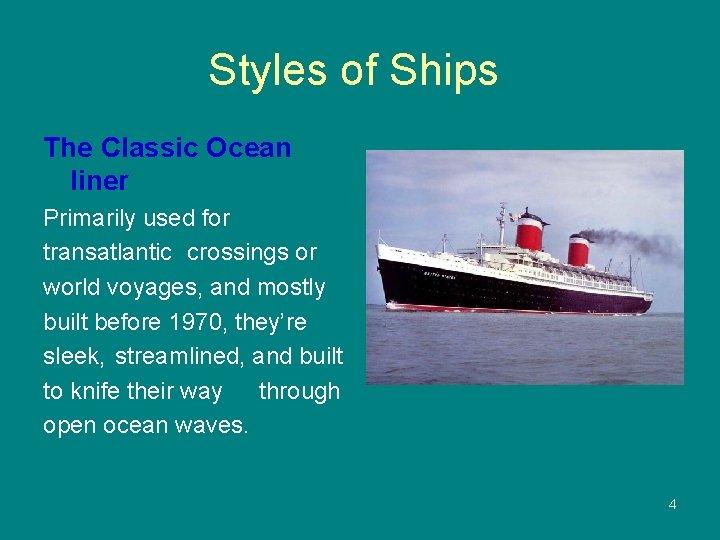 Styles of Ships

The Classic Ocean liner

Primarily used for transatlantic crossings or world voyages, and mostly built before 1970, they're sleek, streamlined, and built to knife their way through open ocean waves.

4